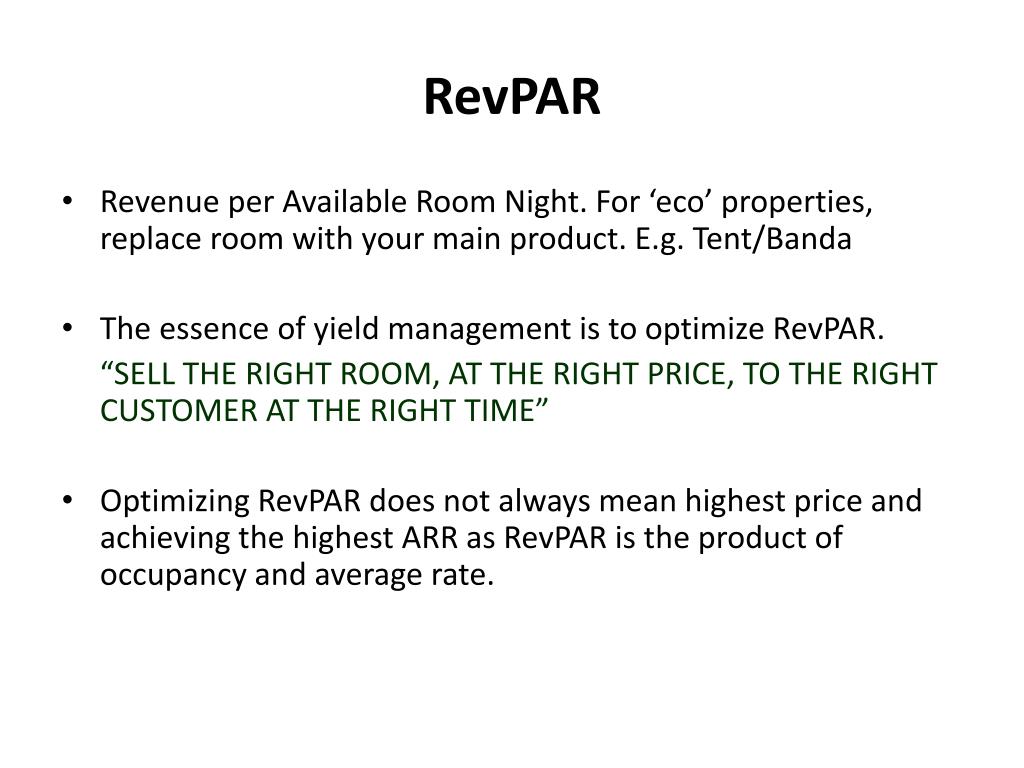 RevPAR

• Revenue per Available Room Night. For ‘eco’ properties, replace room with your main product. E.g. Tent/Banda

• The essence of yield management is to optimize RevPAR.

“SELL THE RIGHT ROOM, AT THE RIGHT PRICE, TO THE RIGHT CUSTOMER AT THE RIGHT TIME”

• Optimizing RevPAR does not always mean highest price and achieving the highest ARR as RevPAR is the product of occupancy and average rate.